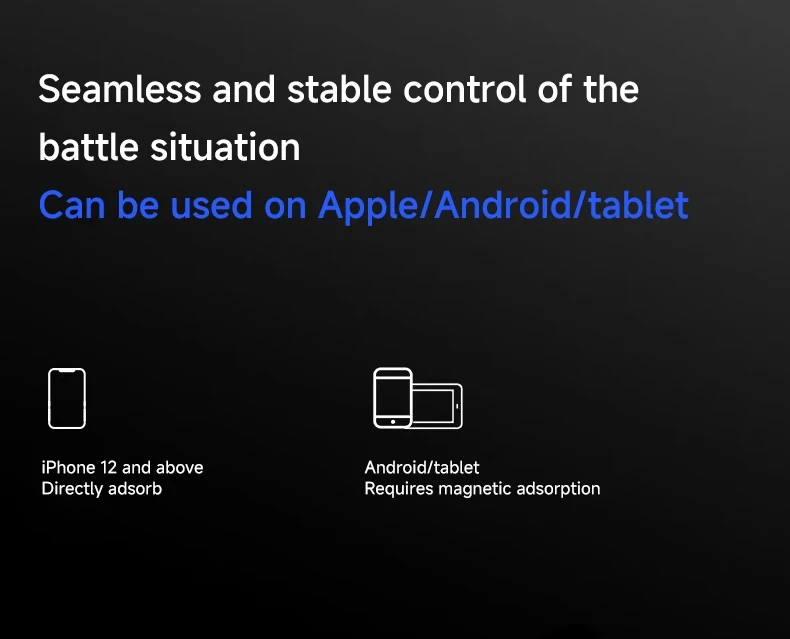 Seamless and stable control of the battle situation
Can be used on Apple/Android/tablet

iPhone 12 and above
Directly adsorb

Android/tablet
Requires magnetic adsorption